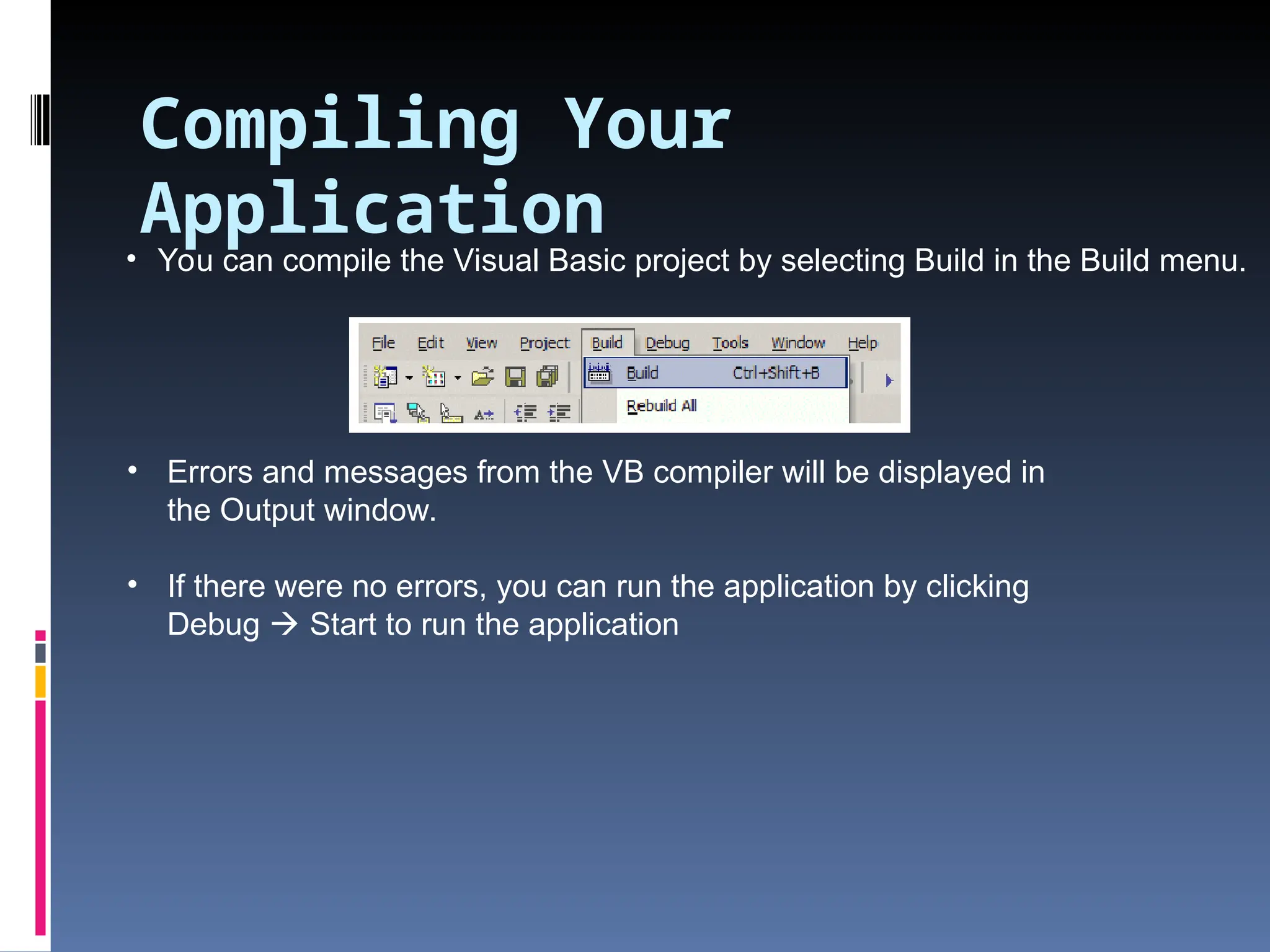 Compiling Your Application

• You can compile the Visual Basic project by selecting Build in the Build menu.

File Edit View Project Build Debug Tools Window Help

Build Ctrl+Shift+B

Rebuild All

• Errors and messages from the VB compiler will be displayed in the Output window.

• If there were no errors, you can run the application by clicking Debug → Start to run the application